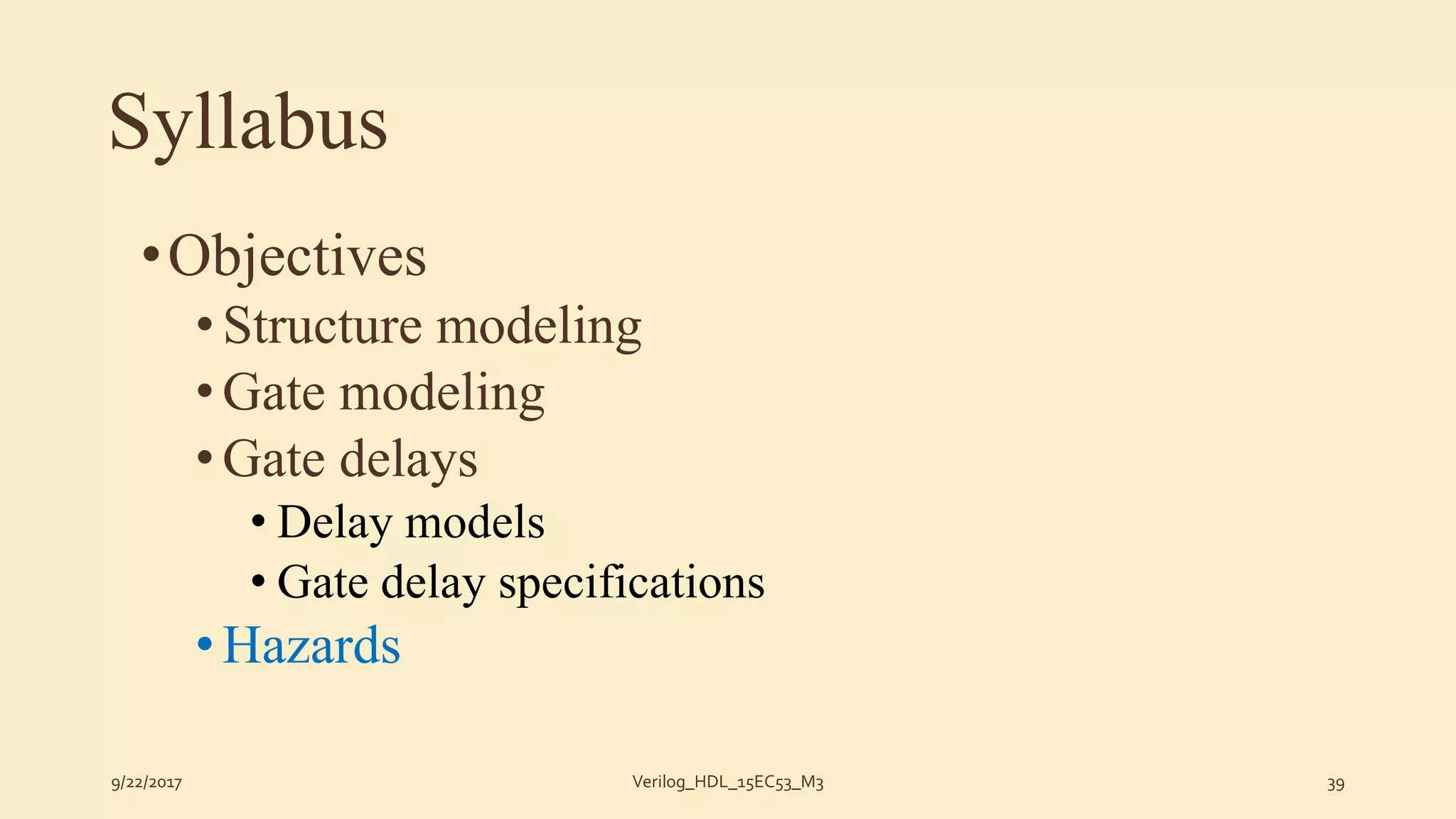 Syllabus

• Objectives
• Structure modeling
• Gate modeling
• Gate delays
• Delay models
• Gate delay specifications
• Hazards

9/22/2017

Verilog_HDL_15EC53_M3

39